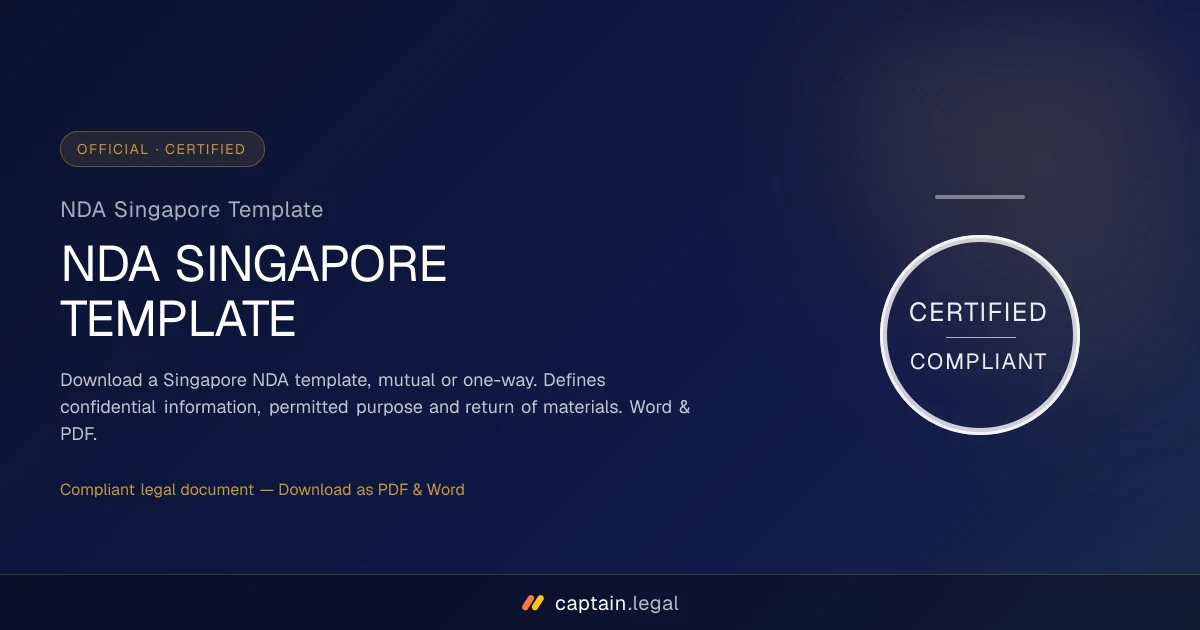 OFFICIAL · CERTIFIED

NDA Singapore Template

NDA SINGAPORE TEMPLATE

Download a Singapore NDA template, mutual or one-way. Defines confidential information, permitted purpose and return of materials. Word & PDF.

Compliant legal document — Download as PDF & Word

CERTIFIED

COMPLIANT

captain.legal